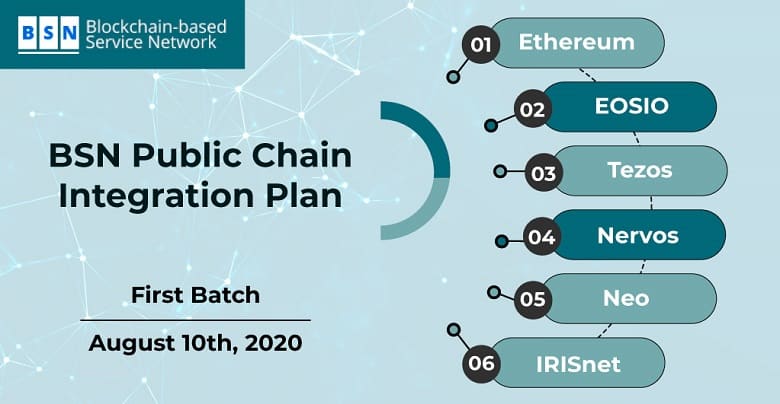 BSN Blockchain-based Service Network

BSN Public Chain Integration Plan

First Batch

August 10th, 2020

01 Ethereum

02 EOSIO

03 Tezos

04 Nervos

05 Neo

06 IRISnet